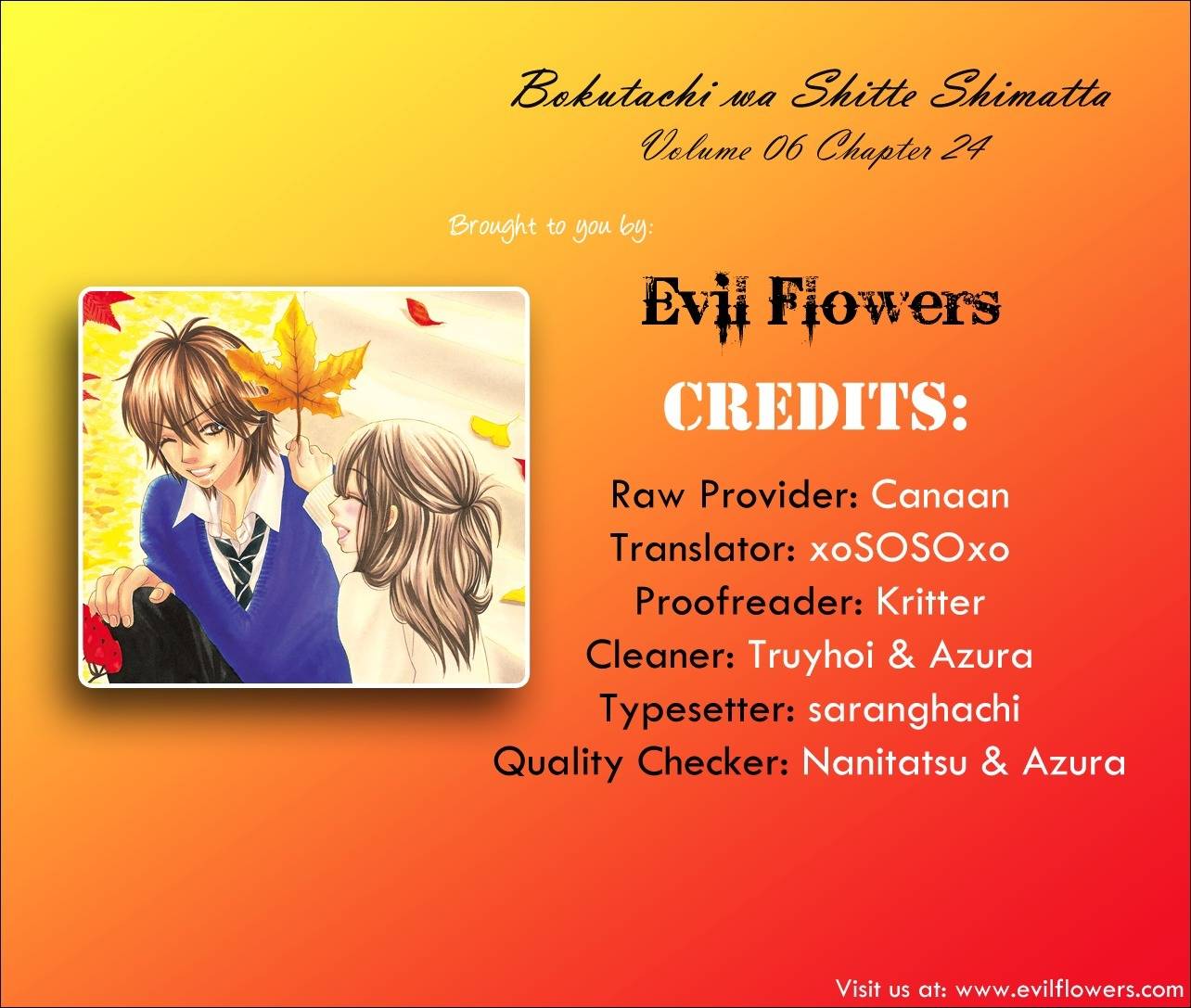 Bokutachi wa Shitte Shimatta
Volume 06 Chapter 24

Brought to you by:

Evil Flowers

CREDITS:

Raw Provider: Canaan
Translator: xoSOSOxo
Proofreader: Kritter
Cleaner: Truyhoi & Azura
Typesetter: saranghachi
Quality Checker: Nanitatsu & Azura

Visit us at: www.evilflowers.com